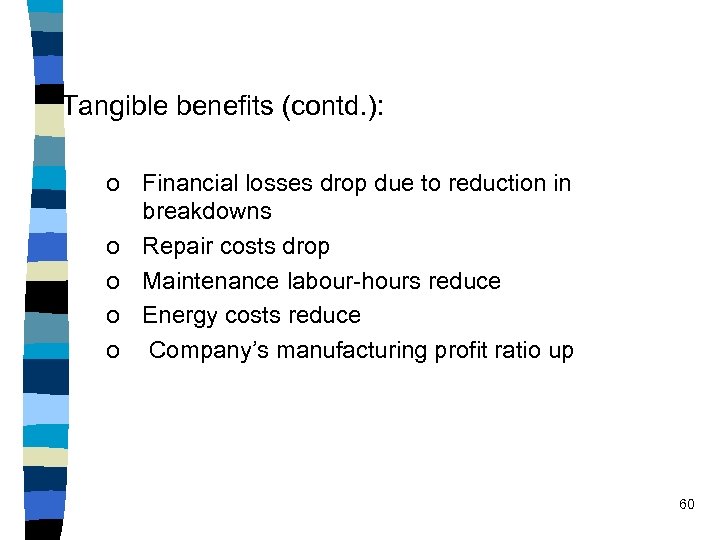 Tangible benefits (contd.):

o Financial losses drop due to reduction in breakdowns
o Repair costs drop
o Maintenance labour-hours reduce
o Energy costs reduce
o Company's manufacturing profit ratio up

60